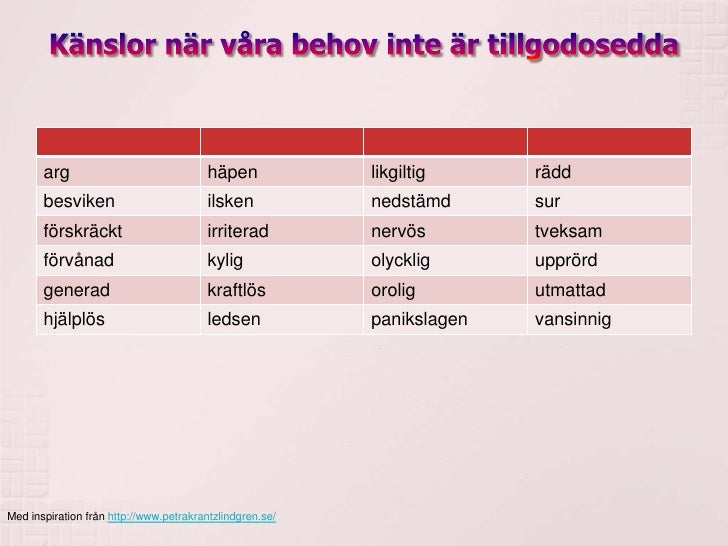 Känslor när våra behov inte är tillgodosedda

| | | | |
|---|---|---|---|
| arg | häpen | likgiltig | rädd |
| besviken | ilsken | nedstämd | sur |
| förskräckt | irriterad | nervös | tveksam |
| förvånad | kylig | olycklig | upprörd |
| generad | kraftlös | orolig | utmattad |
| hjälplös | ledsen | panikslagen | vansinnig |

Med inspiration från http://www.petrakrantzlindgren.se/